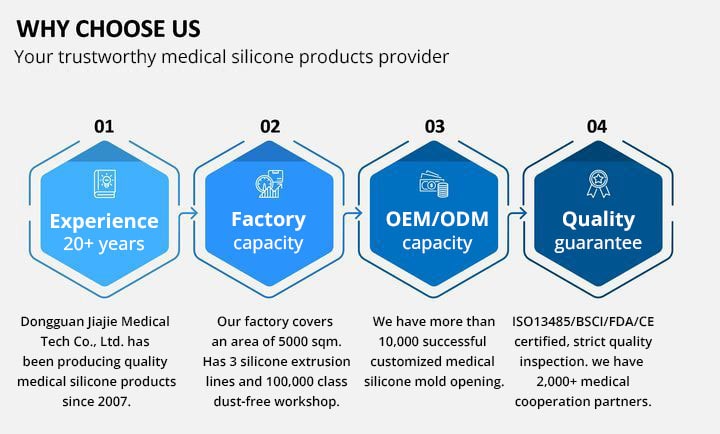 WHY CHOOSE US

Your trustworthy medical silicone products provider

01

Experience
20+ years

Dongguan Jiajie Medical Tech Co., Ltd. has been producing quality medical silicone products since 2007.

02

Factory
capacity

Our factory covers an area of 5000 sqm. Has 3 silicone extrusion lines and 100,000 class dust-free workshop.

03

OEM/ODM
capacity

We have more than 10,000 successful customized medical silicone mold opening.

04

Quality
guarantee

ISO13485/BSCI/FDA/CE certified, strict quality inspection. we have 2,000+ medical cooperation partners.